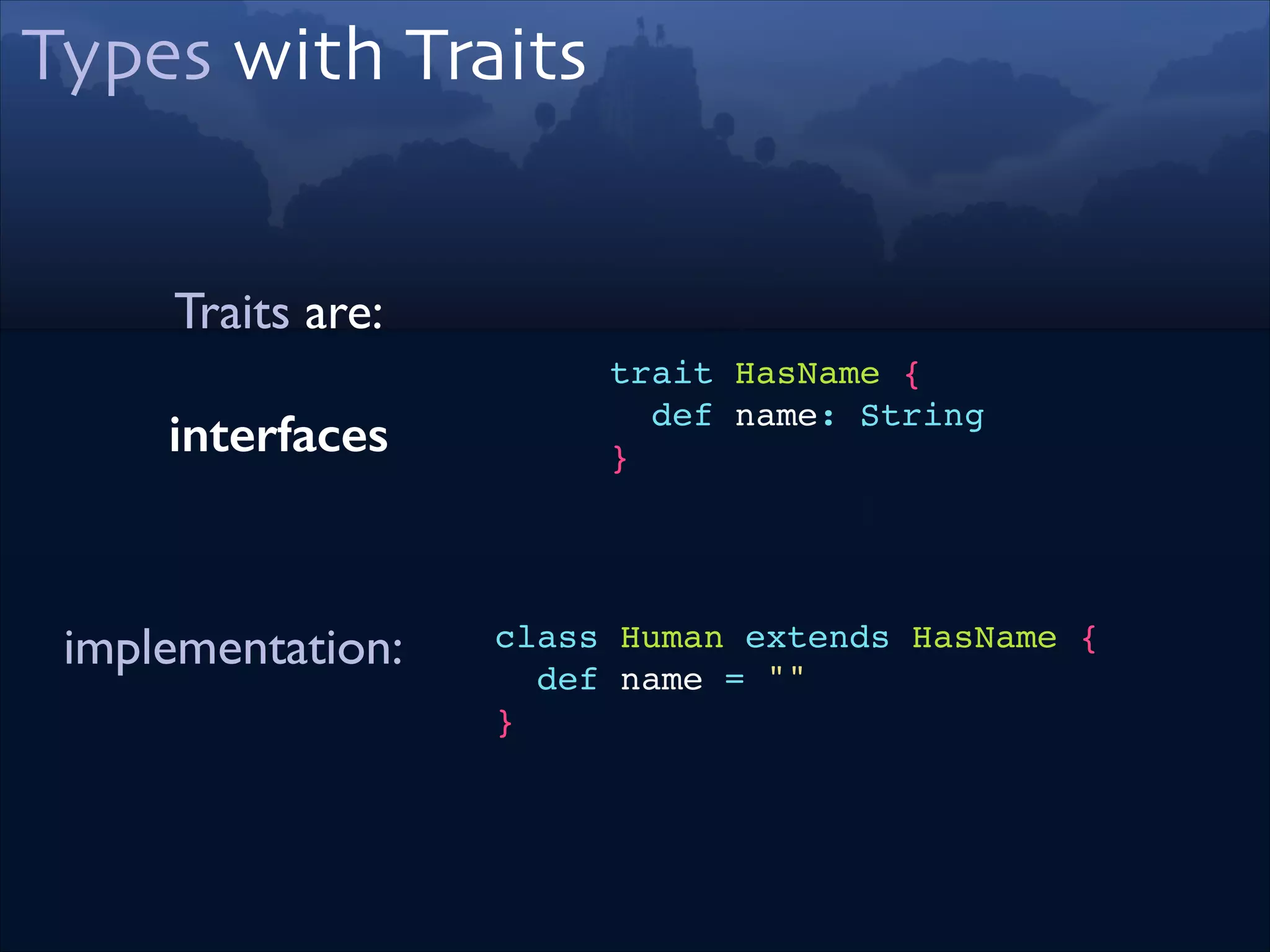 Types with Traits

Traits are:

interfaces

trait HasName {
  def name: String
}

implementation:

class Human extends HasName {
  def name = ""
}